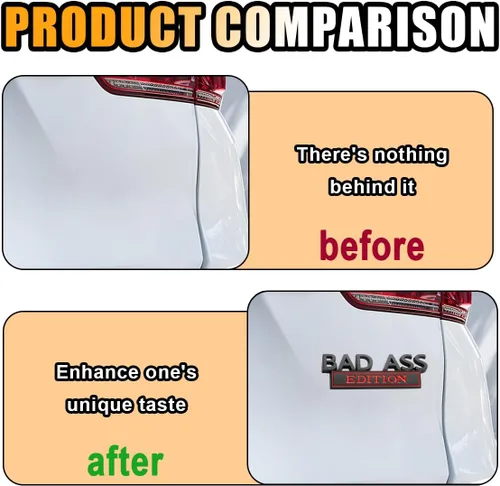 PRODUCT COMPARISON

There's nothing behind it

before

Enhance one's unique taste

after

BAD ASS
EDITION